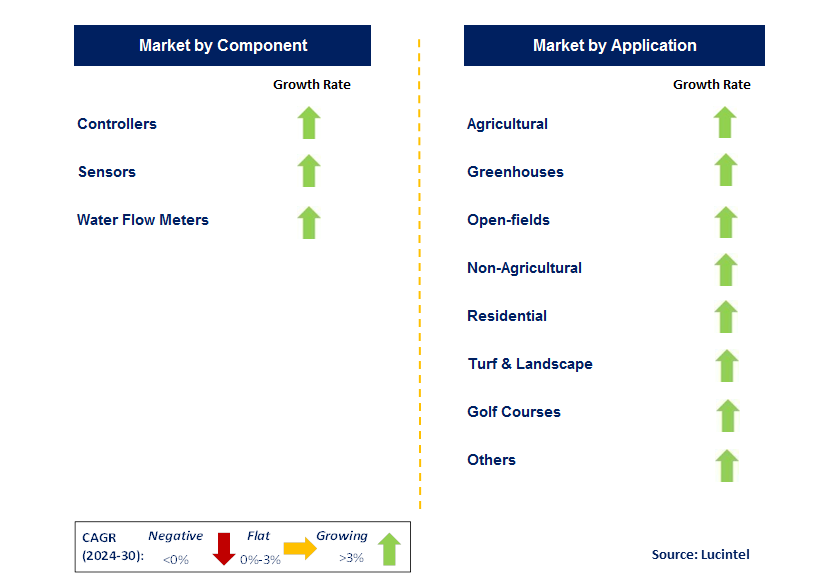 Market by Component

Growth Rate

Controllers

Sensors

Water Flow Meters

Market by Application

Growth Rate

Agricultural

Greenhouses

Open-fields

Non-Agricultural

Residential

Turf & Landscape

Golf Courses

Others

CAGR (2024-30): Negative <0% Flat 0%-3% Growing >3%

Source: Lucintel